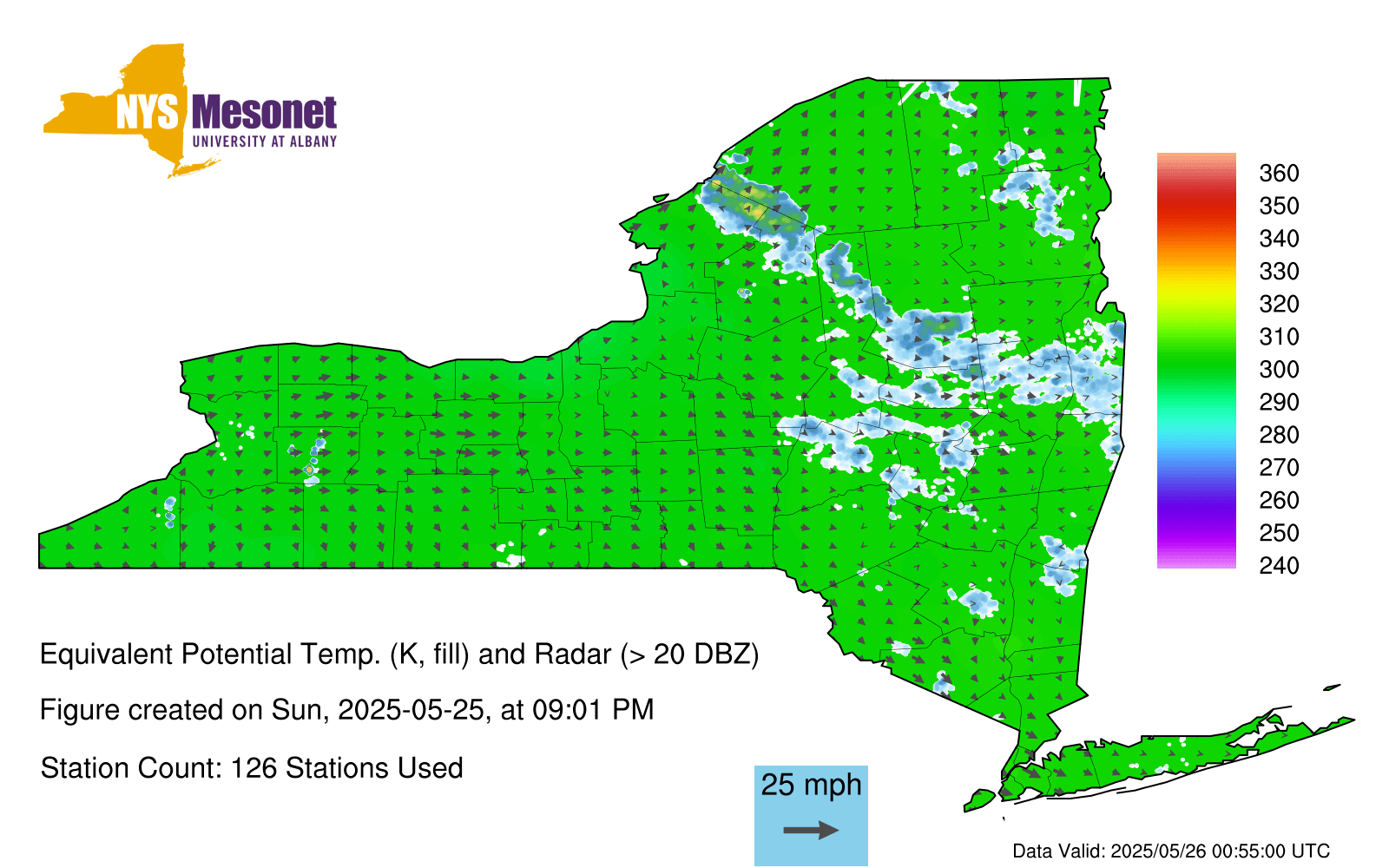 NYS Mesonet
UNIVERSITY AT ALBANY

360
350
340
330
320
310
300
290
280
270
260
250
240

Equivalent Potential Temp. (K, fill) and Radar (> 20 DBZ)

Figure created on Sun, 2025-05-25, at 09:01 PM

Station Count: 126 Stations Used

25 mph

Data Valid: 2025/05/26 00:55:00 UTC